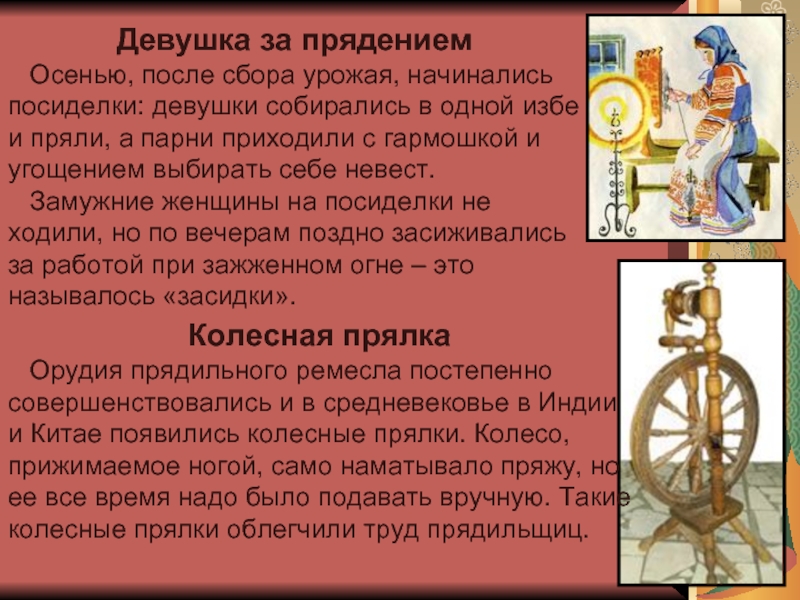 Девушка за прядением

Осенью, после сбора урожая, начинались посиделки: девушки собирались в одной избе и пряли, а парни приходили с гармошкой и угощением выбирать себе невест.

Замужние женщины на посиделки не ходили, но по вечерам поздно засиживались за работой при зажженном огне – это называлось «засидки».

Колесная прялка

Орудия прядильного ремесла постепенно совершенствовались и в средневековье в Индии и Китае появились колесные прялки. Колесо, прижимаемое ногой, само наматывало пряжу, но ее все время надо было подавать вручную. Такие колесные прялки облегчили труд прядильщиц.